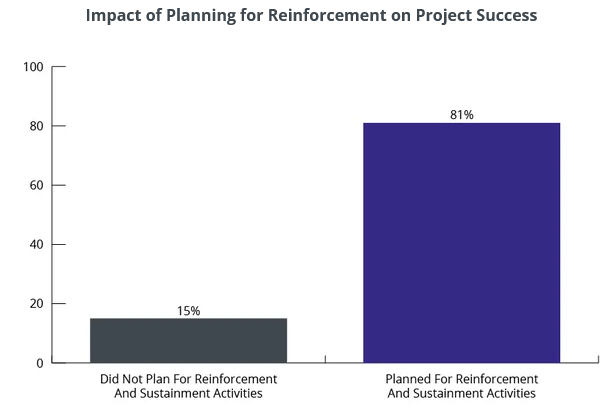 Impact of Planning for Reinforcement on Project Success

100
80
60
40
20
0

15%
81%

Did Not Plan For Reinforcement And Sustainment Activities

Planned For Reinforcement And Sustainment Activities